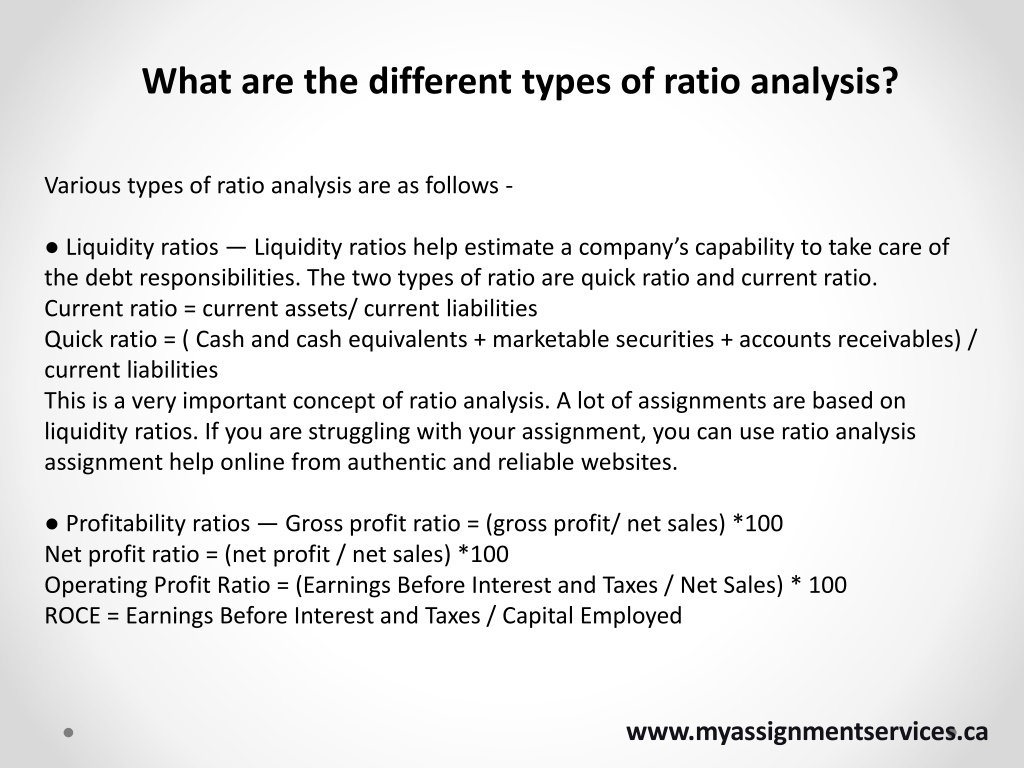 What are the different types of ratio analysis?

Various types of ratio analysis are as follows -

● Liquidity ratios — Liquidity ratios help estimate a company's capability to take care of the debt responsibilities. The two types of ratio are quick ratio and current ratio.
Current ratio = current assets/ current liabilities
Quick ratio = ( Cash and cash equivalents + marketable securities + accounts receivables) / current liabilities
This is a very important concept of ratio analysis. A lot of assignments are based on liquidity ratios. If you are struggling with your assignment, you can use ratio analysis assignment help online from authentic and reliable websites.

● Profitability ratios — Gross profit ratio = (gross profit/ net sales) *100
Net profit ratio = (net profit / net sales) *100
Operating Profit Ratio = (Earnings Before Interest and Taxes / Net Sales) * 100
ROCE = Earnings Before Interest and Taxes / Capital Employed

www.myassignmentservices.ca